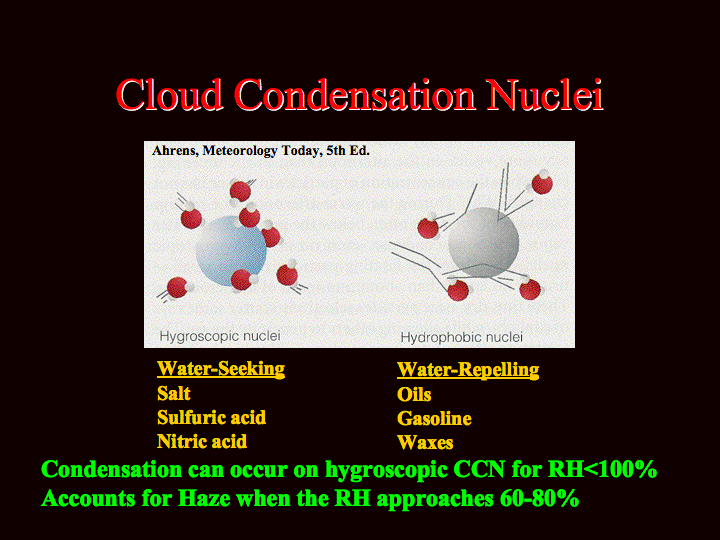 Cloud Condensation Nuclei

Ahrens, Meteorology Today, 5th Ed.

Hygroscopic nuclei

Hydrophobic nuclei

Water-Seeking
Salt
Sulfuric acid
Nitric acid

Water-Repelling
Oils
Gasoline
Waxes

Condensation can occur on hygroscopic CCN for RH<100%
Accounts for Haze when the RH approaches 60-80%